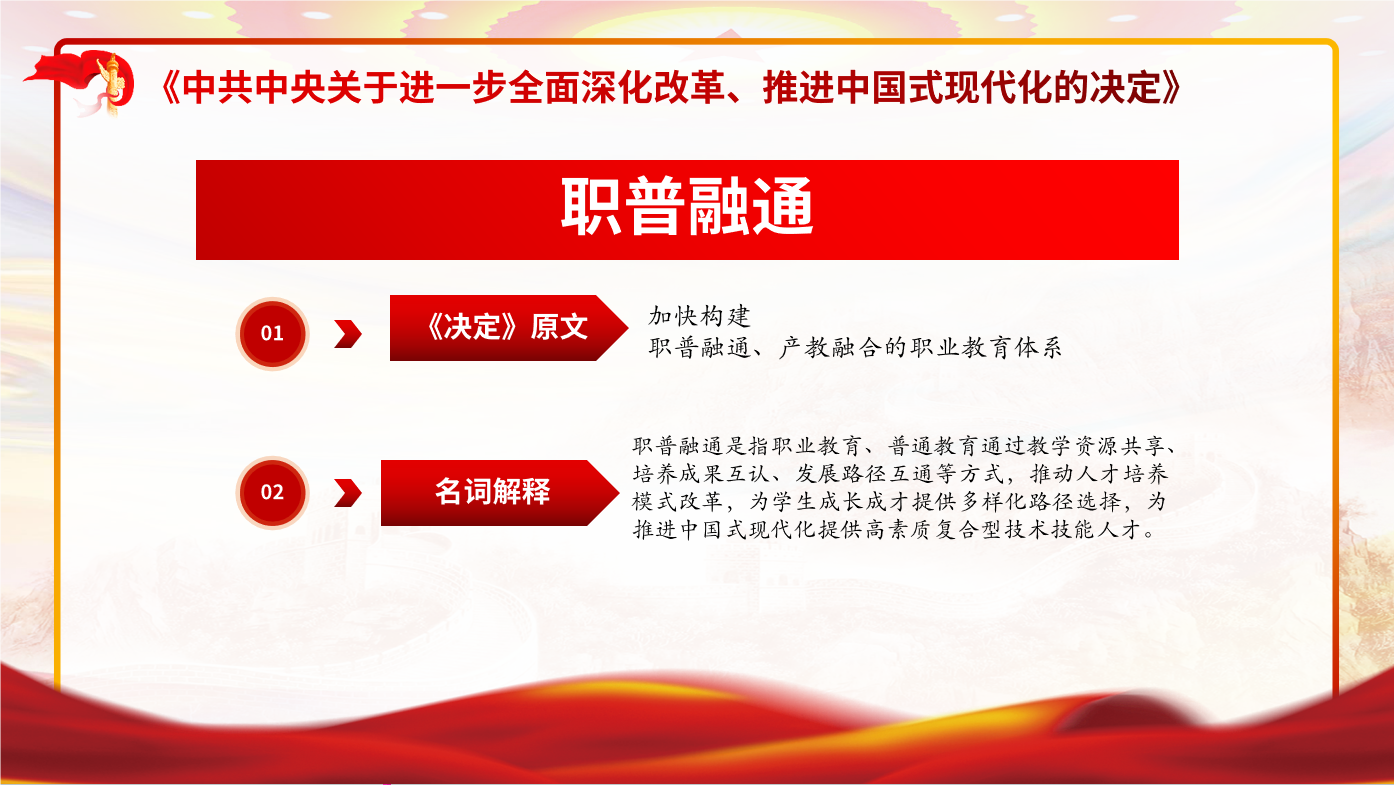 《中共中央关于进一步全面深化改革、推进中国式现代化的决定》

职普融通

01

《决定》原文

加快构建
职普融通、产教融合的职业教育体系

02

名词解释

职普融通是指职业教育、普通教育通过教学资源共享、培养成果互认、发展路径互通等方式，推动人才培养模式改革，为学生成长成才提供多样化路径选择，为推进中国式现代化提供高素质复合型技术技能人才。